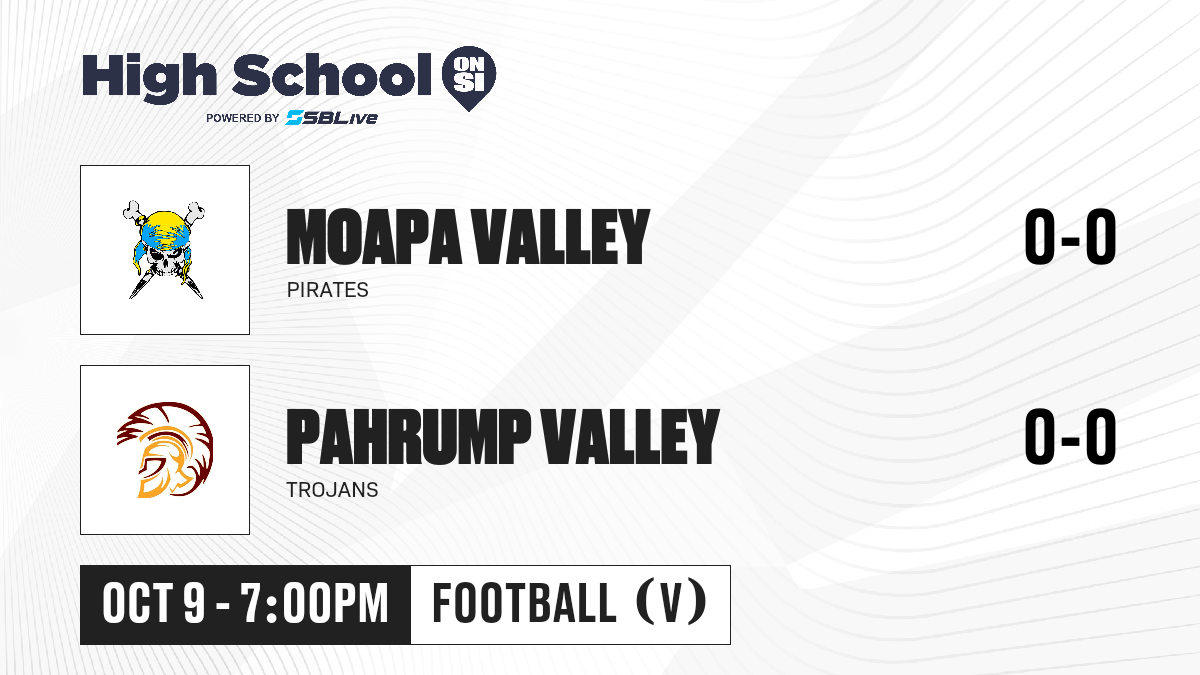 High School ON SI
POWERED BY SBLive

MOAPA VALLEY
PIRATES
0-0

PAHRUMP VALLEY
TROJANS
0-0

OCT 9 - 7:00PM
FOOTBALL (V)